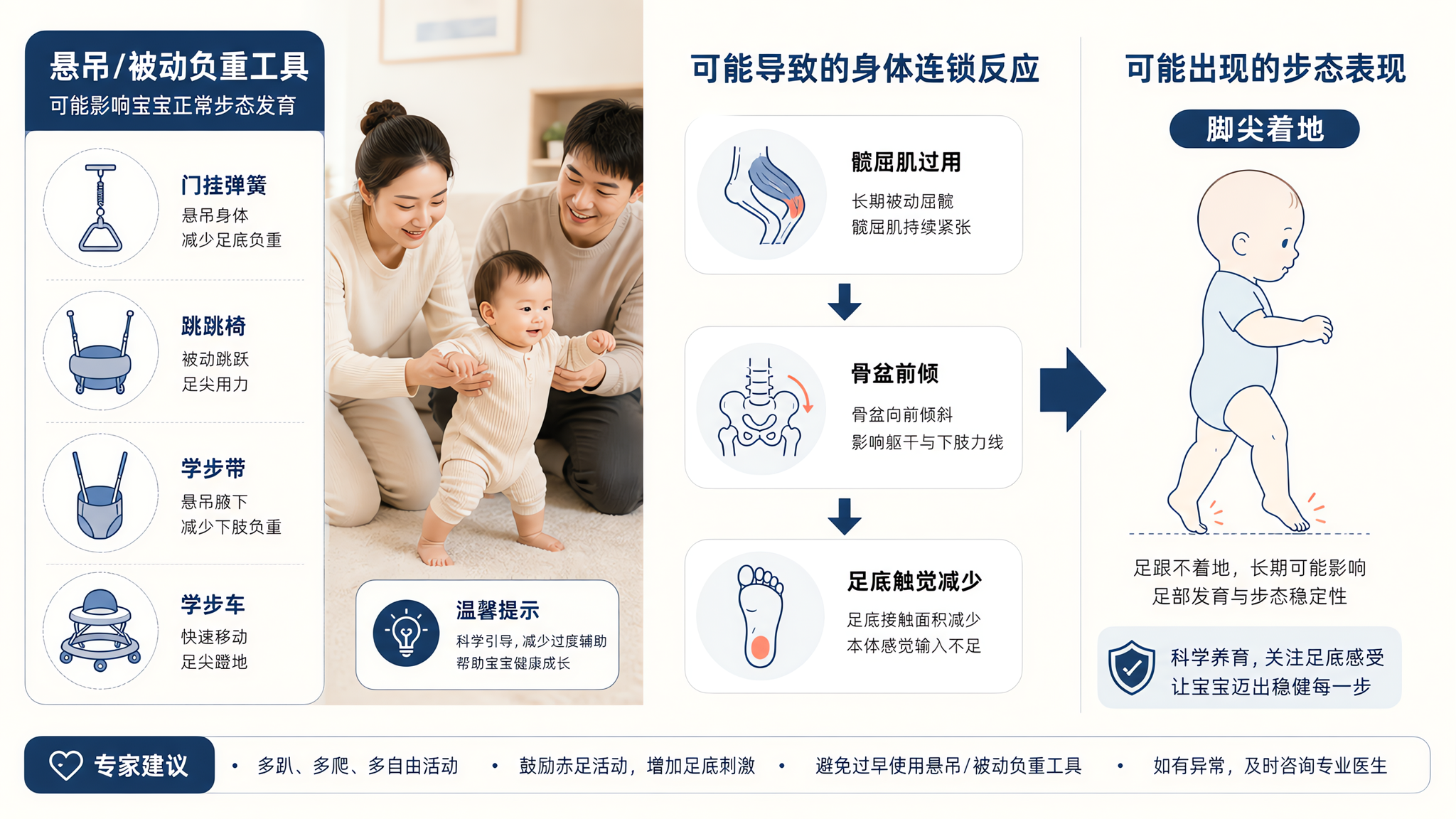 悬吊/被动负重工具
可能影响宝宝正常步态发育

门挂弹簧
悬吊身体
减少足底负重

跳跳椅
被动跳跃
足尖用力

学步带
悬吊腋下
减少下肢负重

学步车
快速移动
足尖蹬地

温馨提示
科学引导，减少过度辅助
帮助宝宝健康成长

可能导致的身体连锁反应

髋屈肌过用
长期被动屈髋
髋屈肌持续紧张

骨盆前倾
骨盆向前倾斜
影响躯干与下肢力线

足底触觉减少
足底接触面积减少
本体感觉输入不足

可能出现的步态表现

脚尖着地

足跟不着地，长期可能影响
足部发育与步态稳定性

科学养育，关注足底感受
让宝宝迈出稳健每一步

专家建议
• 多趴、多爬、多自由活动 • 鼓励赤足活动，增加足底刺激 • 避免过早使用悬吊/被动负重工具 • 如有异常，及时咨询专业医生